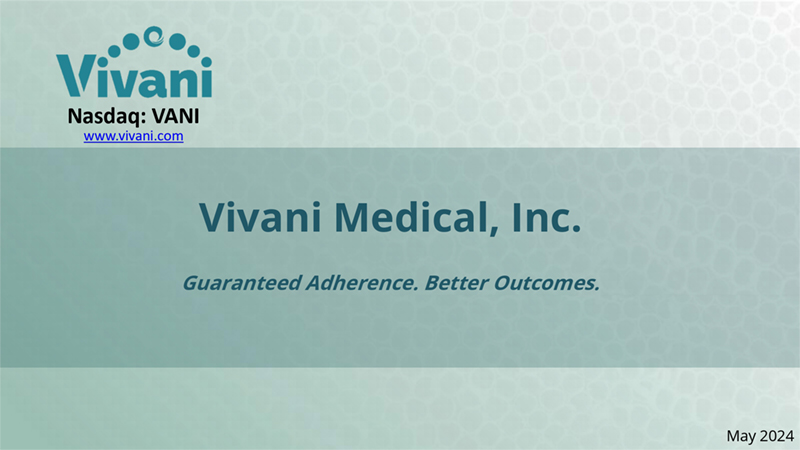 Vivani
Nasdaq: VANI
www.vivani.com

Vivani Medical, Inc.

Guaranteed Adherence. Better Outcomes.

May 2024